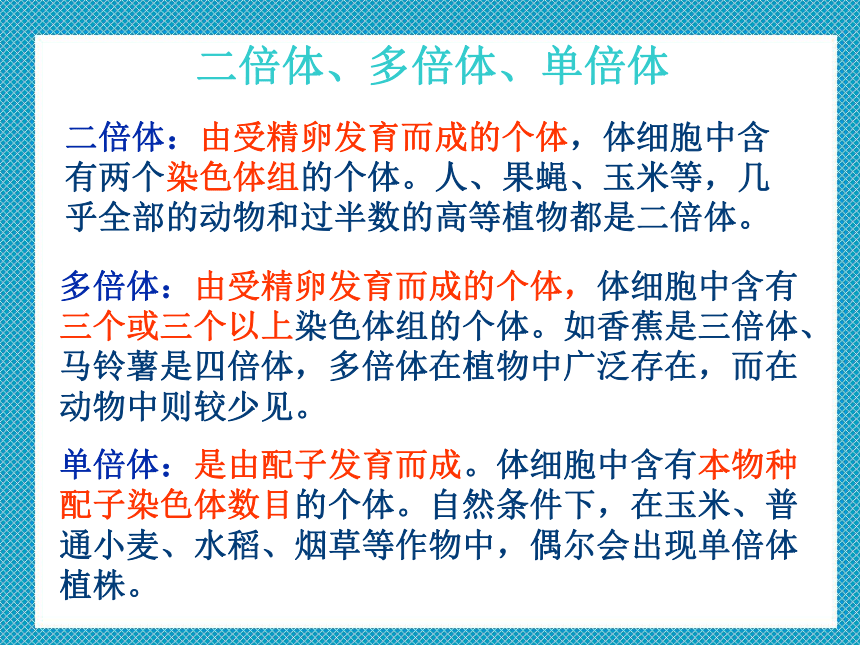 二倍体、多倍体、单倍体

二倍体：由受精卵发育而成的个体，体细胞中含有两个染色体组的个体。人、果蝇、玉米等，几乎全部的动物和过半数的高等植物都是二倍体。

多倍体：由受精卵发育而成的个体，体细胞中含有三个或三个以上染色体组的个体。如香蕉是三倍体、马铃薯是四倍体，多倍体在植物中广泛存在，而在动物中则较少见。

单倍体：是由配子发育而成。体细胞中含有本物种配子染色体数目的个体。自然条件下，在玉米、普通小麦、水稻、烟草等作物中，偶尔会出现单倍体植株。